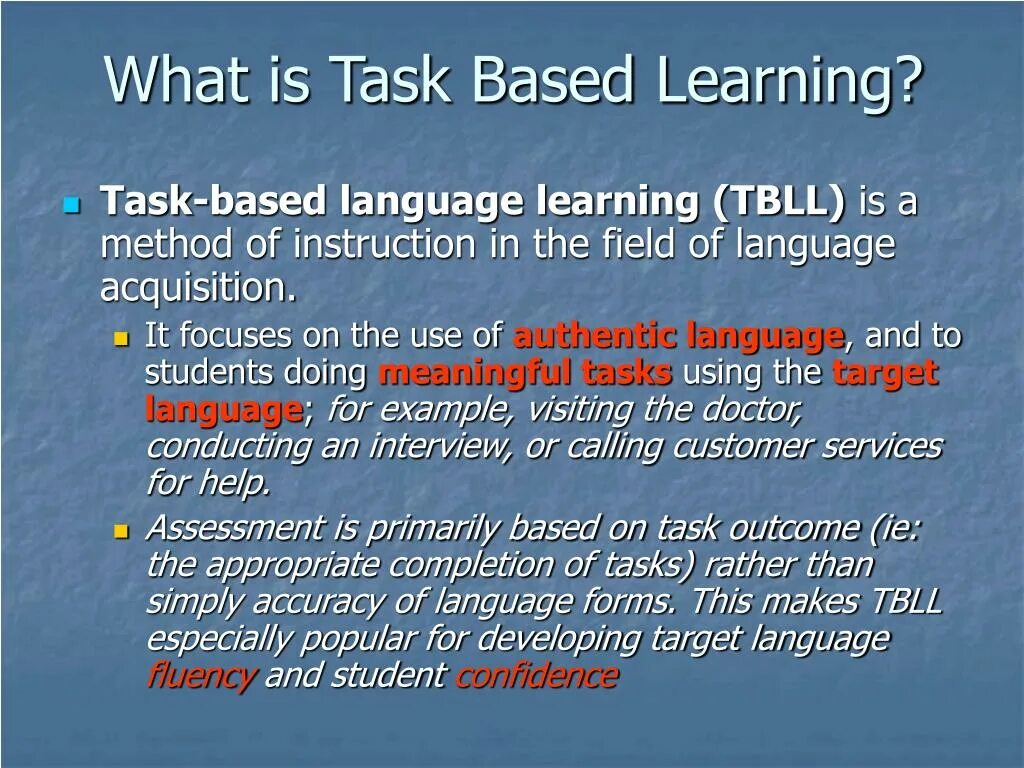 What is Task Based Learning?

Task-based language learning (TBLL) is a method of instruction in the field of language acquisition.

It focuses on the use of authentic language, and to students doing meaningful tasks using the target language; for example, visiting the doctor, conducting an interview, or calling customer services for help.

Assessment is primarily based on task outcome (ie: the appropriate completion of tasks) rather than simply accuracy of language forms. This makes TBLL especially popular for developing target language fluency and student confidence